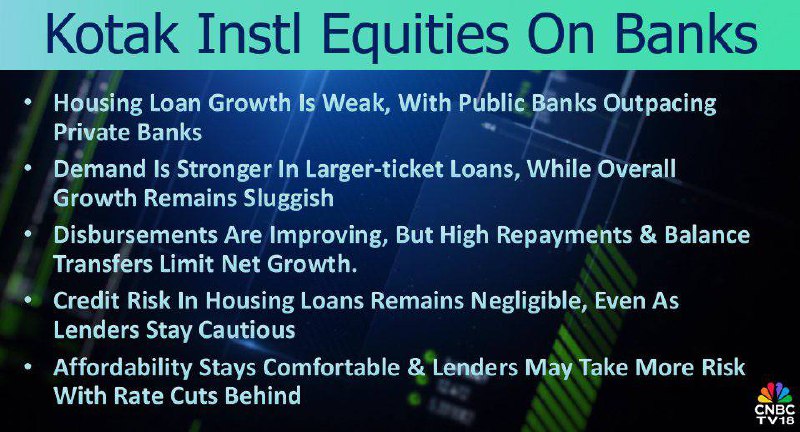 Kotak Instl Equities On Banks

• Housing Loan Growth Is Weak, With Public Banks Outpacing Private Banks

• Demand Is Stronger In Larger-ticket Loans, While Overall Growth Remains Sluggish

• Disbursements Are Improving, But High Repayments & Balance Transfers Limit Net Growth.

• Credit Risk In Housing Loans Remains Negligible, Even As Lenders Stay Cautious

• Affordability Stays Comfortable & Lenders May Take More Risk With Rate Cuts Behind

CNBC TV18